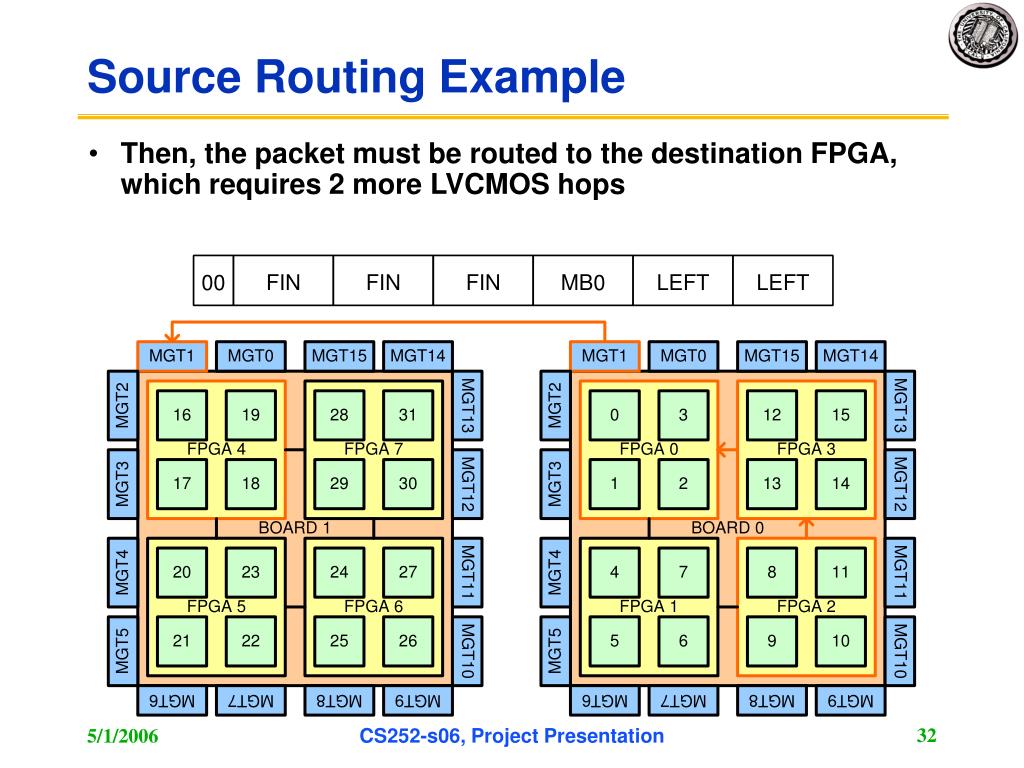 Source Routing Example

• Then, the packet must be routed to the destination FPGA, which requires 2 more LVCMOS hops

| 00 | FIN | FIN | FIN | MB0 | LEFT | LEFT |
|---|---|---|---|---|---|---|

MGT1 MGT0 MGT15 MGT14

MGT2 MGT3 MGT4 MGT5

16 19 28 31
FPGA 4 FPGA 7
17 18 29 30
BOARD 1
20 23 24 27
FPGA 5 FPGA 6
21 22 25 26

MGT13 MGT12 MGT11 MGT10

MGT6 MGT7 MGT8 MGT9

MGT1 MGT0 MGT15 MGT14

MGT2 MGT3 MGT4 MGT5

0 3 12 15
FPGA 0 FPGA 3
1 2 13 14
BOARD 0
4 7 8 11
FPGA 1 FPGA 2
5 6 9 10

MGT13 MGT12 MGT11 MGT10

MGT6 MGT7 MGT8 MGT9

5/1/2006 CS252-s06, Project Presentation 32